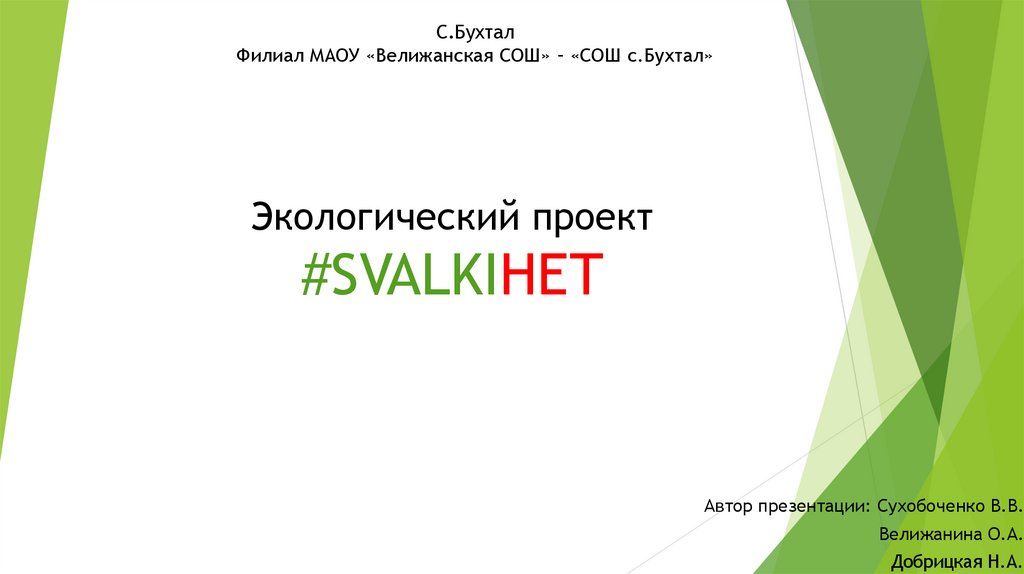 С.Бухтал
Филиал МАОУ «Велижанская СОШ» - «СОШ с.Бухтал»

Экологический проект
#SVALKIНЕТ

Автор презентации: Сухобоченко В.В.
Велижанина О.А.
Добрицкая Н.А.